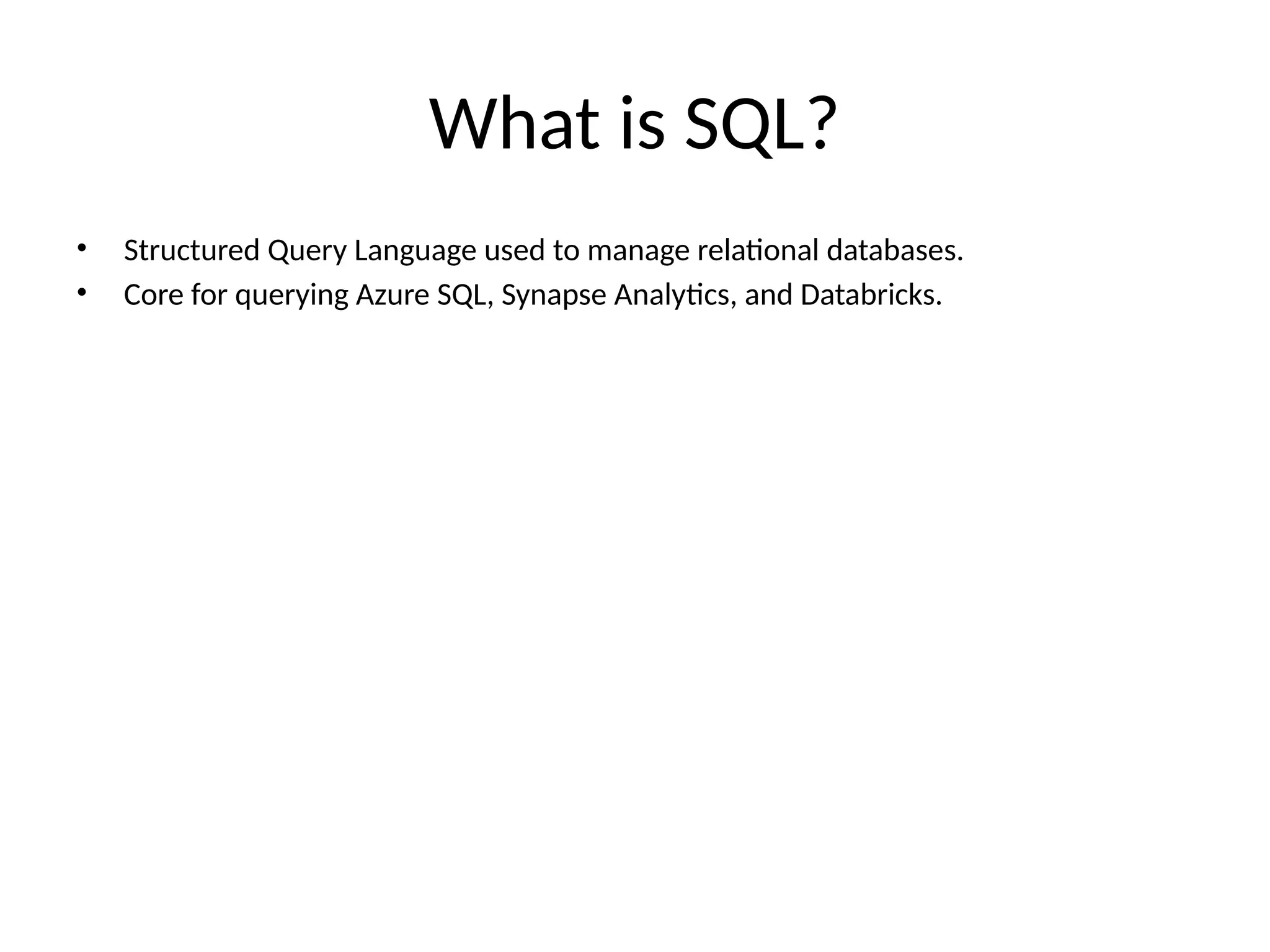 What is SQL?

• Structured Query Language used to manage relational databases.
• Core for querying Azure SQL, Synapse Analytics, and Databricks.